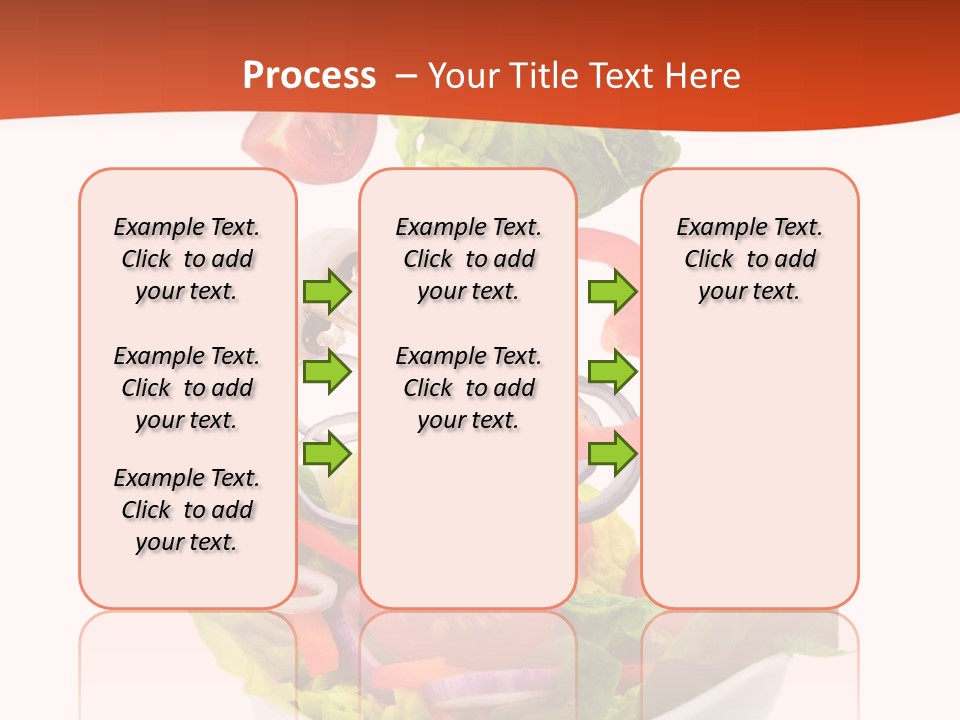 Process – Your Title Text Here

Example Text. Click to add your text.

Example Text. Click to add your text.

Example Text. Click to add your text.

Example Text. Click to add your text.

Example Text. Click to add your text.

Example Text. Click to add your text.